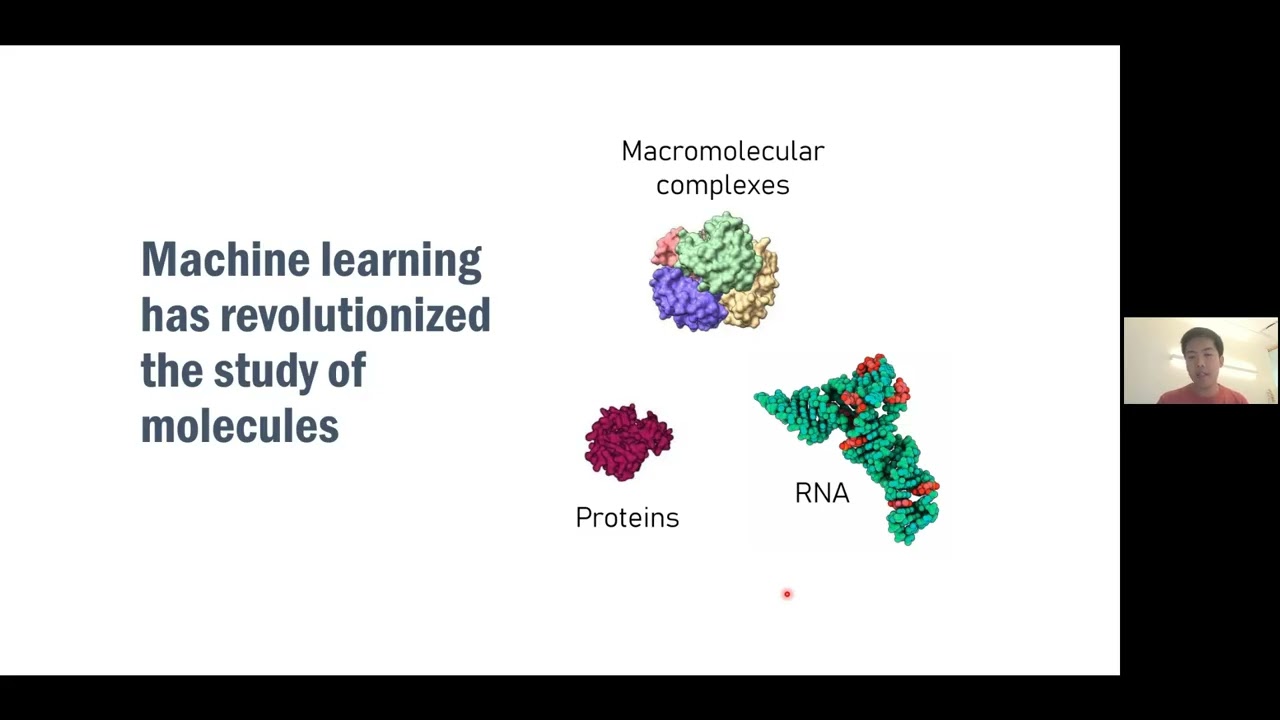 Machine learning has revolutionized the study of molecules

Macromolecular complexes

Proteins

RNA